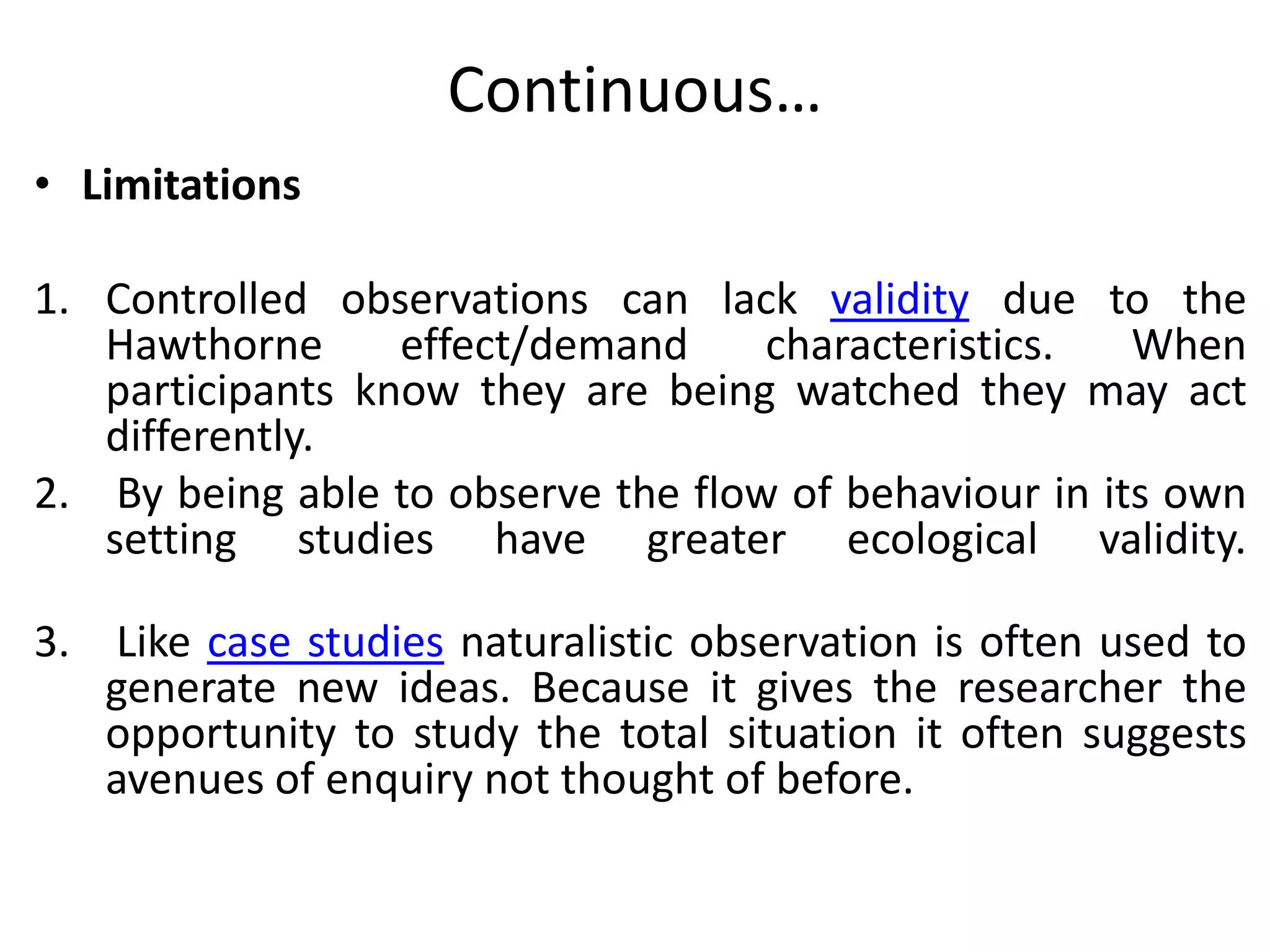 Continuous…

• **Limitations**

1. Controlled observations can lack validity due to the Hawthorne effect/demand characteristics. When participants know they are being watched they may act differently.

2. By being able to observe the flow of behaviour in its own setting studies have greater ecological validity.

3. Like case studies naturalistic observation is often used to generate new ideas. Because it gives the researcher the opportunity to study the total situation it often suggests avenues of enquiry not thought of before.